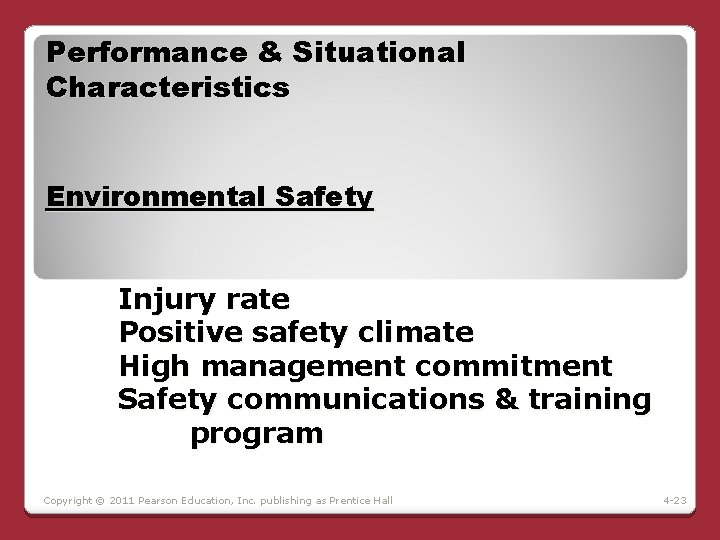 Performance & Situational Characteristics

Environmental Safety

Injury rate
Positive safety climate
High management commitment
Safety communications & training program

Copyright © 2011 Pearson Education, Inc. publishing as Prentice Hall

4-23